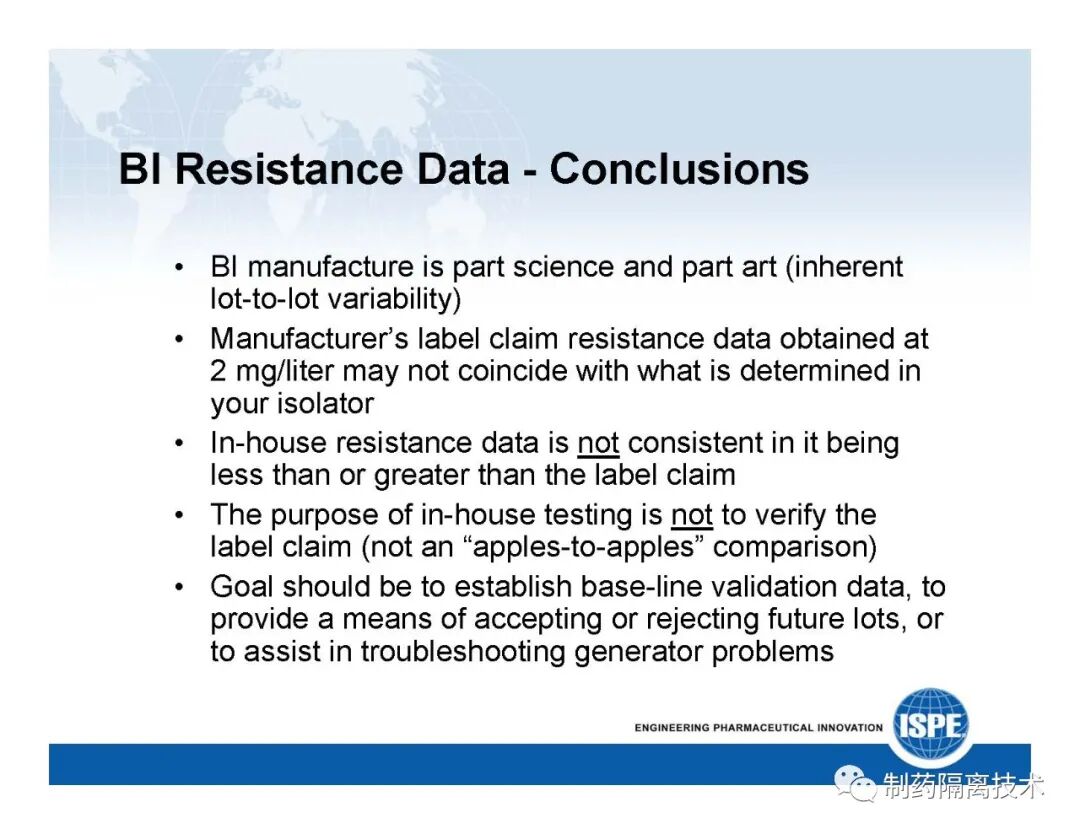 BI Resistance Data - Conclusions

• BI manufacture is part science and part art (inherent lot-to-lot variability)
• Manufacturer's label claim resistance data obtained at 2 mg/liter may not coincide with what is determined in your isolator
• In-house resistance data is not consistent in it being less than or greater than the label claim
• The purpose of in-house testing is not to verify the label claim (not an "apples-to-apples" comparison)
• Goal should be to establish base-line validation data, to provide a means of accepting or rejecting future lots, or to assist in troubleshooting generator problems

ENGINEERING PHARMACEUTICAL INNOVATION ISPE

制药隔离技术